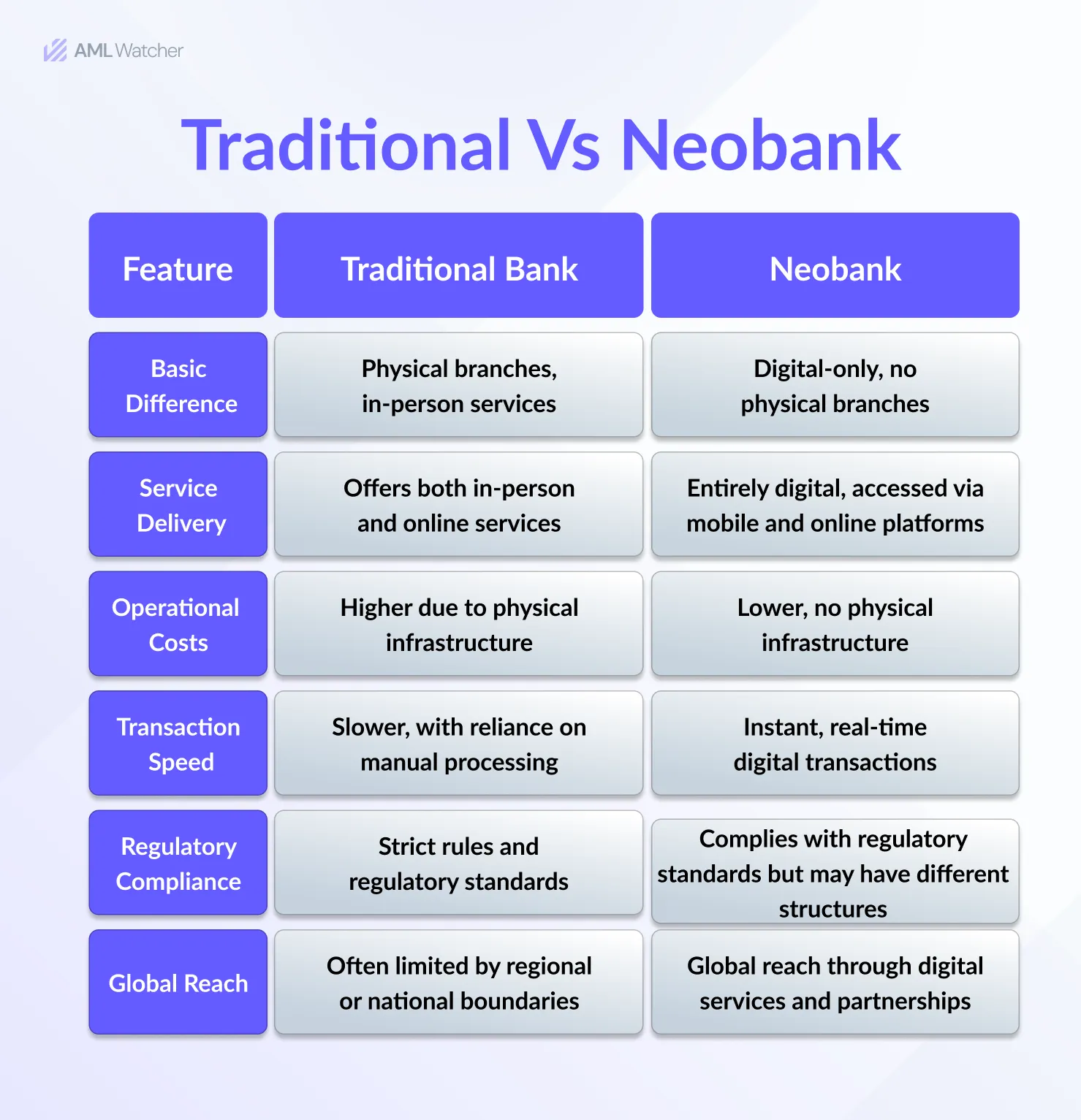 AML Watcher

Traditional Vs Neobank

| Feature | Traditional Bank | Neobank |
|---|---|---|
| Basic Difference | Physical branches, in-person services | Digital-only, no physical branches |
| Service Delivery | Offers both in-person and online services | Entirely digital, accessed via mobile and online platforms |
| Operational Costs | Higher due to physical infrastructure | Lower, no physical infrastructure |
| Transaction Speed | Slower, with reliance on manual processing | Instant, real-time digital transactions |
| Regulatory Compliance | Strict rules and regulatory standards | Complies with regulatory standards but may have different structures |
| Global Reach | Often limited by regional or national boundaries | Global reach through digital services and partnerships |